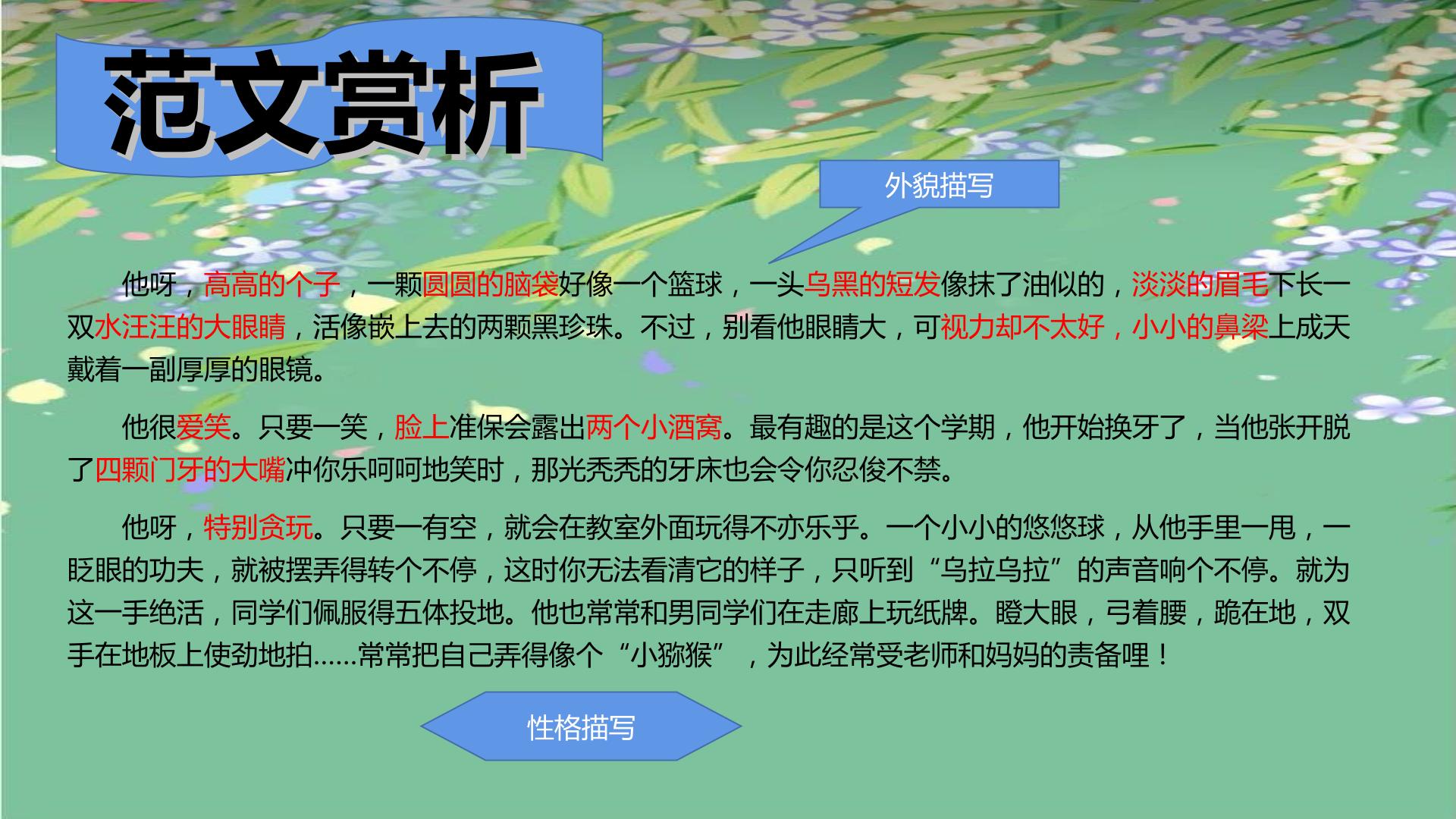 范文赏析

外貌描写

他呀，高高的个子，一颗圆圆的脑袋好像一个篮球，一头乌黑的短发像抹了油似的，淡淡的眉毛下长一双水汪汪的大眼睛，活像嵌上去的两颗黑珍珠。不过，别看他眼睛大，可视力却不太好，小小的鼻梁上成天戴着一副厚厚的眼镜。

他很爱笑。只要一笑，脸上准保会露出两个小酒窝。最有趣的是这个学期，他开始换牙了，当他张开脱了四颗门牙的大嘴冲你乐呵呵地笑时，那光秃秃的牙床也会令你忍俊不禁。

他呀，特别贪玩。只要一有空，就会在教室外面玩得不亦乐乎。一个小小的悠悠球，从他手里一甩，一眨眼的功夫，就被摆弄得转个不停，这时你无法看清它的样子，只听到“乌拉乌拉”的声音响个不停。就为这一手绝活，同学们佩服得五体投地。他也常常和男同学们在走廊上玩纸牌。瞪大眼，弓着腰，跪在地，双手在地板上使劲地拍……常常把自己弄得像个“小猕猴”，为此经常受老师和妈妈的责备哩！

性格描写